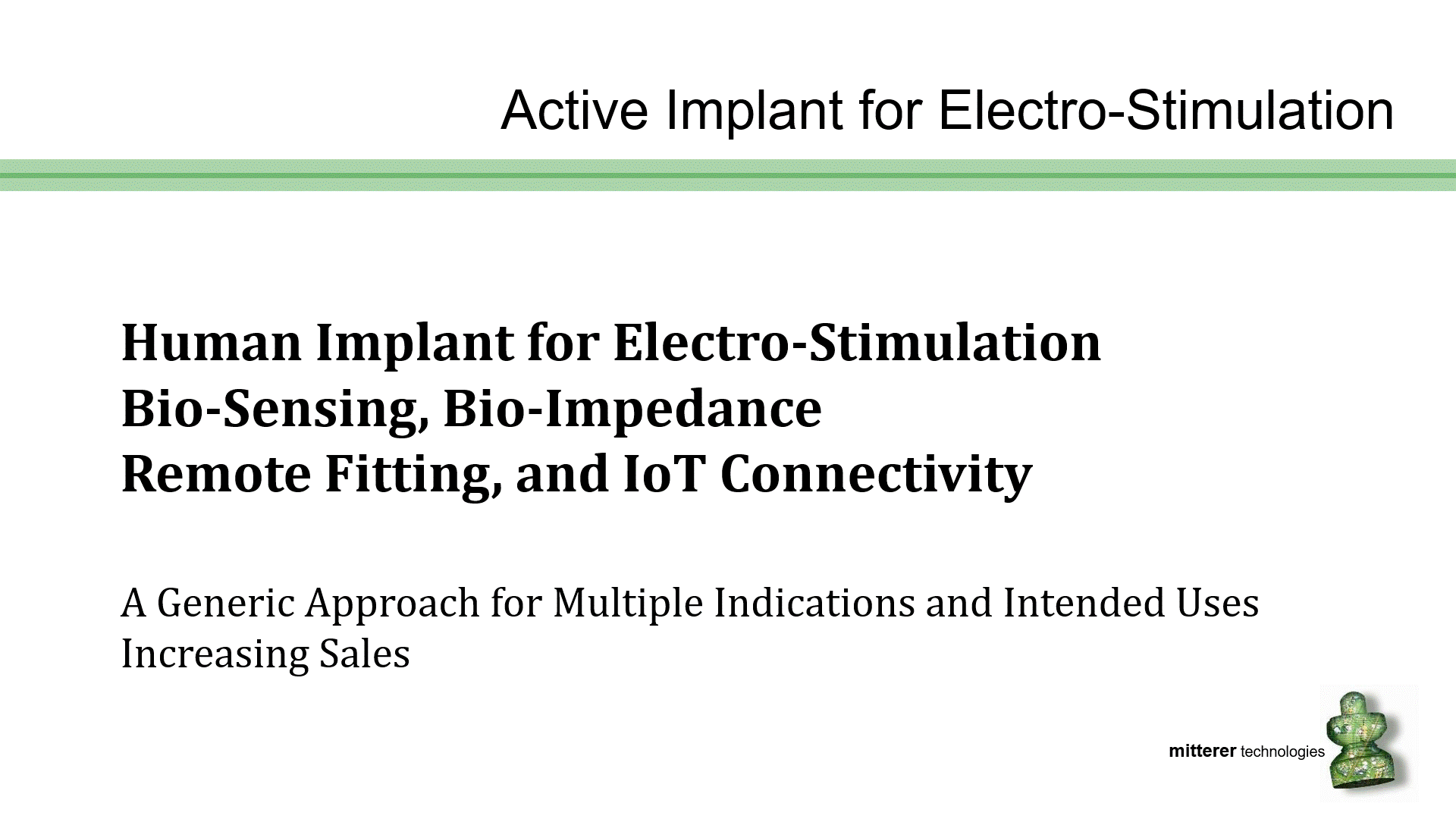 Active Implant for Electro-Stimulation

Human Implant for Electro-Stimulation
Bio-Sensing, Bio-Impedance
Remote Fitting, and IoT Connectivity

A Generic Approach for Multiple Indications and Intended Uses
Increasing Sales

mitterer technologies